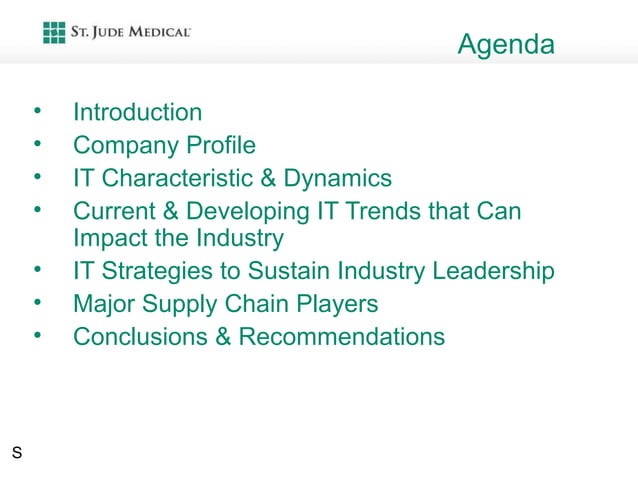 ST. JUDE MEDICAL

Agenda

• Introduction
• Company Profile
• IT Characteristic & Dynamics
• Current & Developing IT Trends that Can Impact the Industry
• IT Strategies to Sustain Industry Leadership
• Major Supply Chain Players
• Conclusions & Recommendations

S